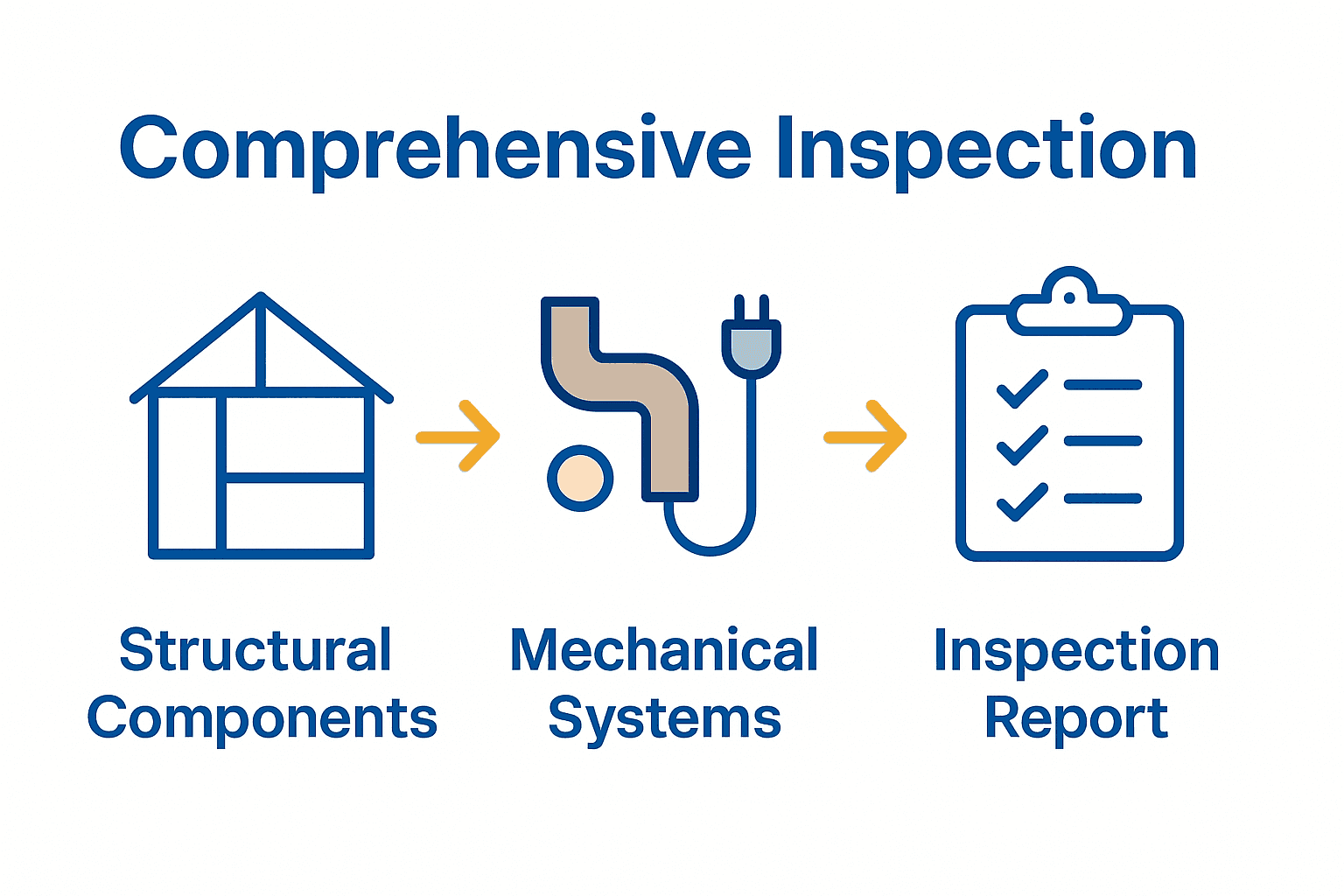 Comprehensive Inspection

Structural Components

Mechanical Systems

Inspection Report